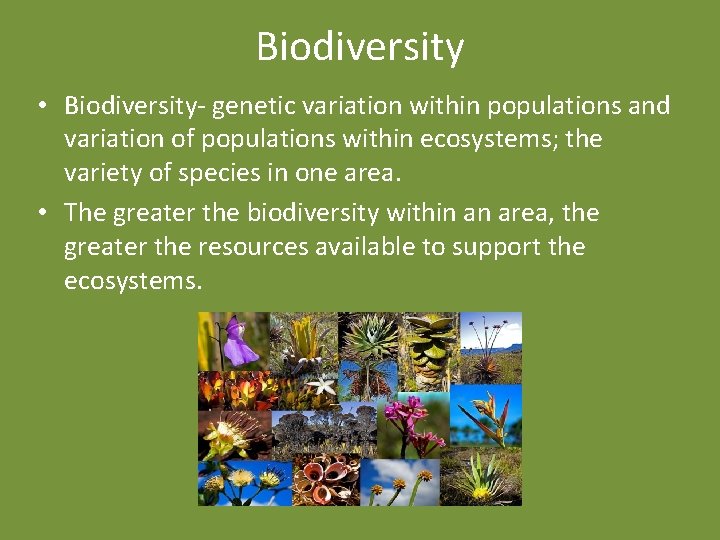 Biodiversity

• Biodiversity- genetic variation within populations and variation of populations within ecosystems; the variety of species in one area.
• The greater the biodiversity within an area, the greater the resources available to support the ecosystems.